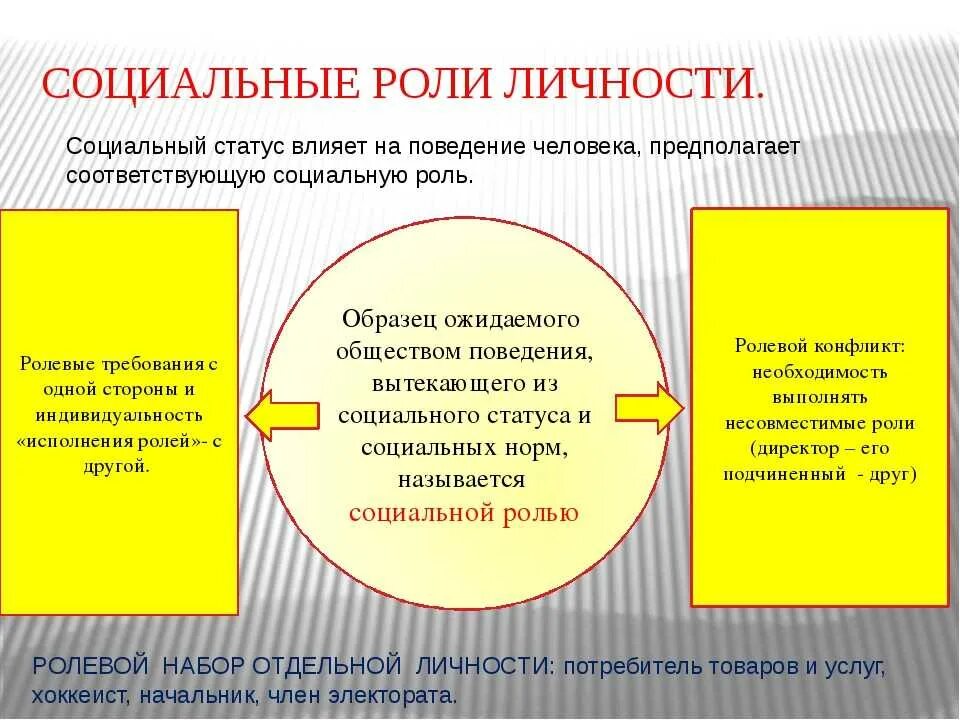 СОЦИАЛЬНЫЕ РОЛИ ЛИЧНОСТИ.

Социальный статус влияет на поведение человека, предполагает соответствующую социальную роль.

Ролевые требования с одной стороны и индивидуальность «исполнения ролей»- с другой.

Образец ожидаемого обществом поведения, вытекающего из социального статуса и социальных норм, называется социальной ролью

Ролевой конфликт: необходимость выполнять несовместимые роли (директор – его подчиненный - друг)

РОЛЕВОЙ НАБОР ОТДЕЛЬНОЙ ЛИЧНОСТИ: потребитель товаров и услуг, хоккеист, начальник, член электората.